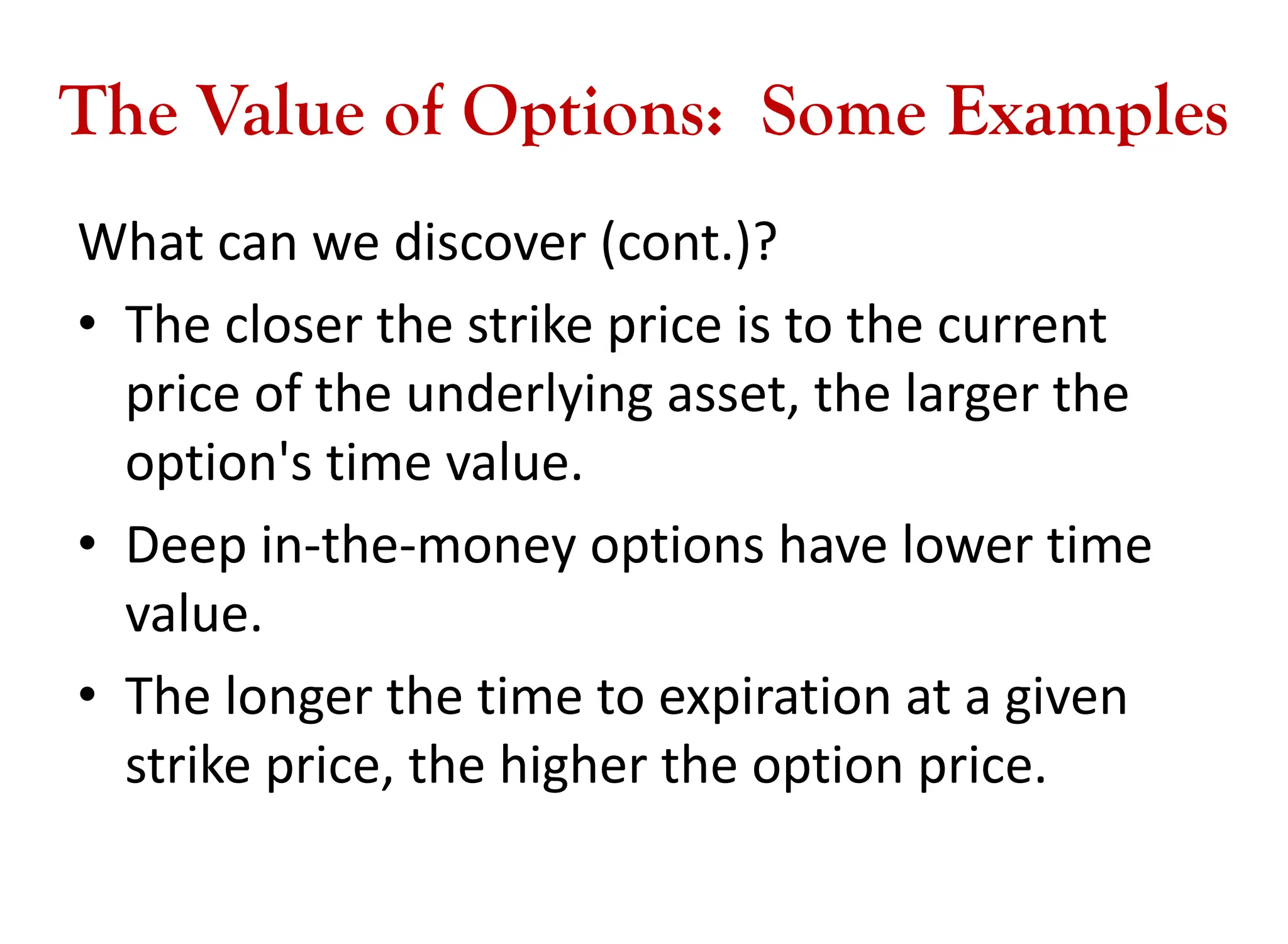 The Value of Options: Some Examples

What can we discover (cont.)?

• The closer the strike price is to the current price of the underlying asset, the larger the option's time value.

• Deep in-the-money options have lower time value.

• The longer the time to expiration at a given strike price, the higher the option price.